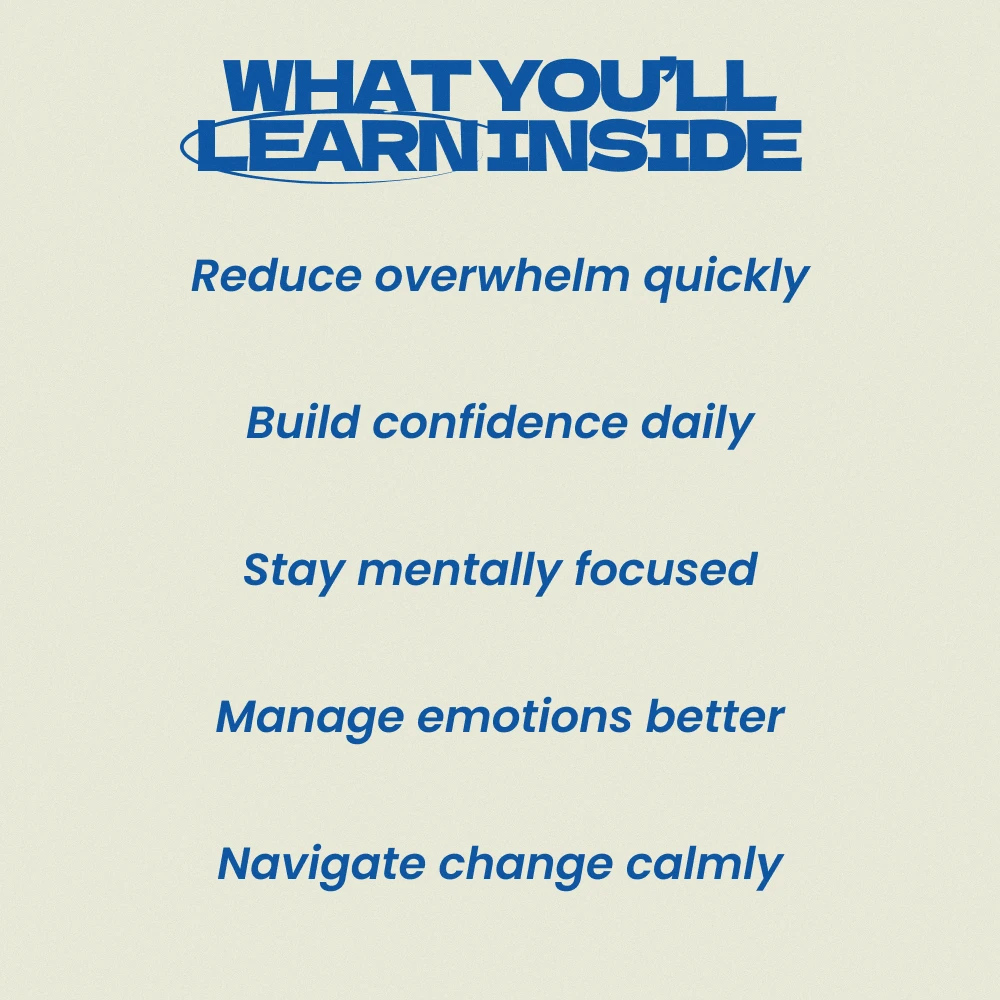 WHAT YOU'LL LEARN INSIDE

Reduce overwhelm quickly

Build confidence daily

Stay mentally focused

Manage emotions better

Navigate change calmly